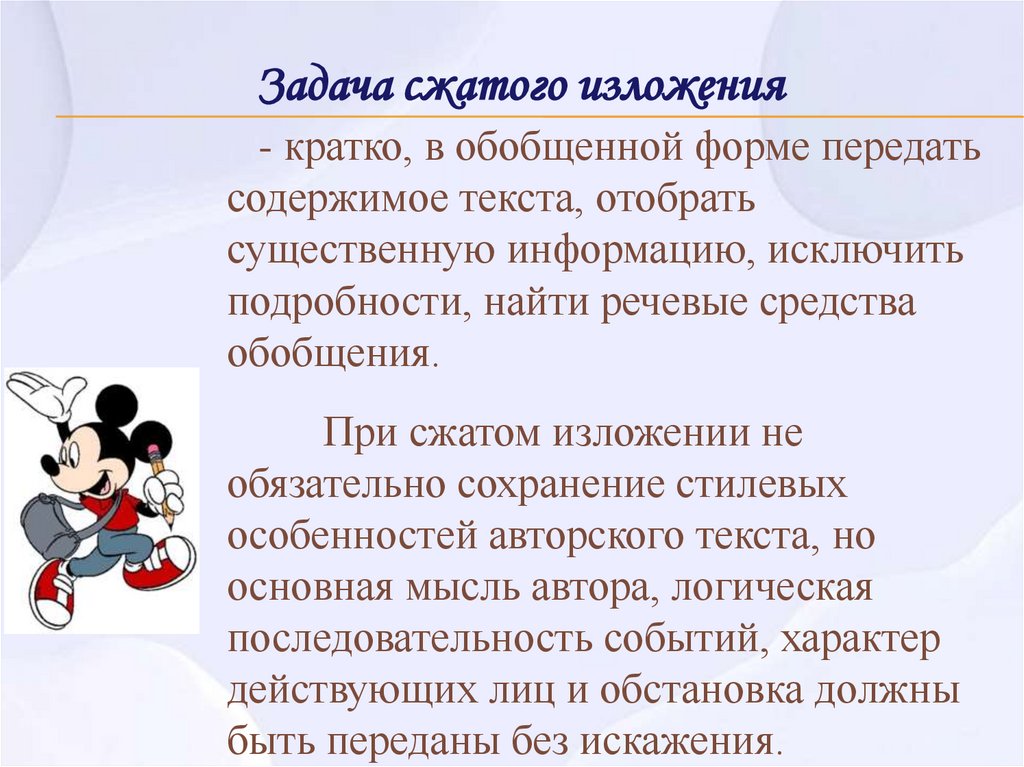 Задача сжатого изложения

- кратко, в обобщенной форме передать содержимое текста, отобрать существенную информацию, исключить подробности, найти речевые средства обобщения.

При сжатом изложении не обязательно сохранение стилевых особенностей авторского текста, но основная мысль автора, логическая последовательность событий, характер действующих лиц и обстановка должны быть переданы без искажения.